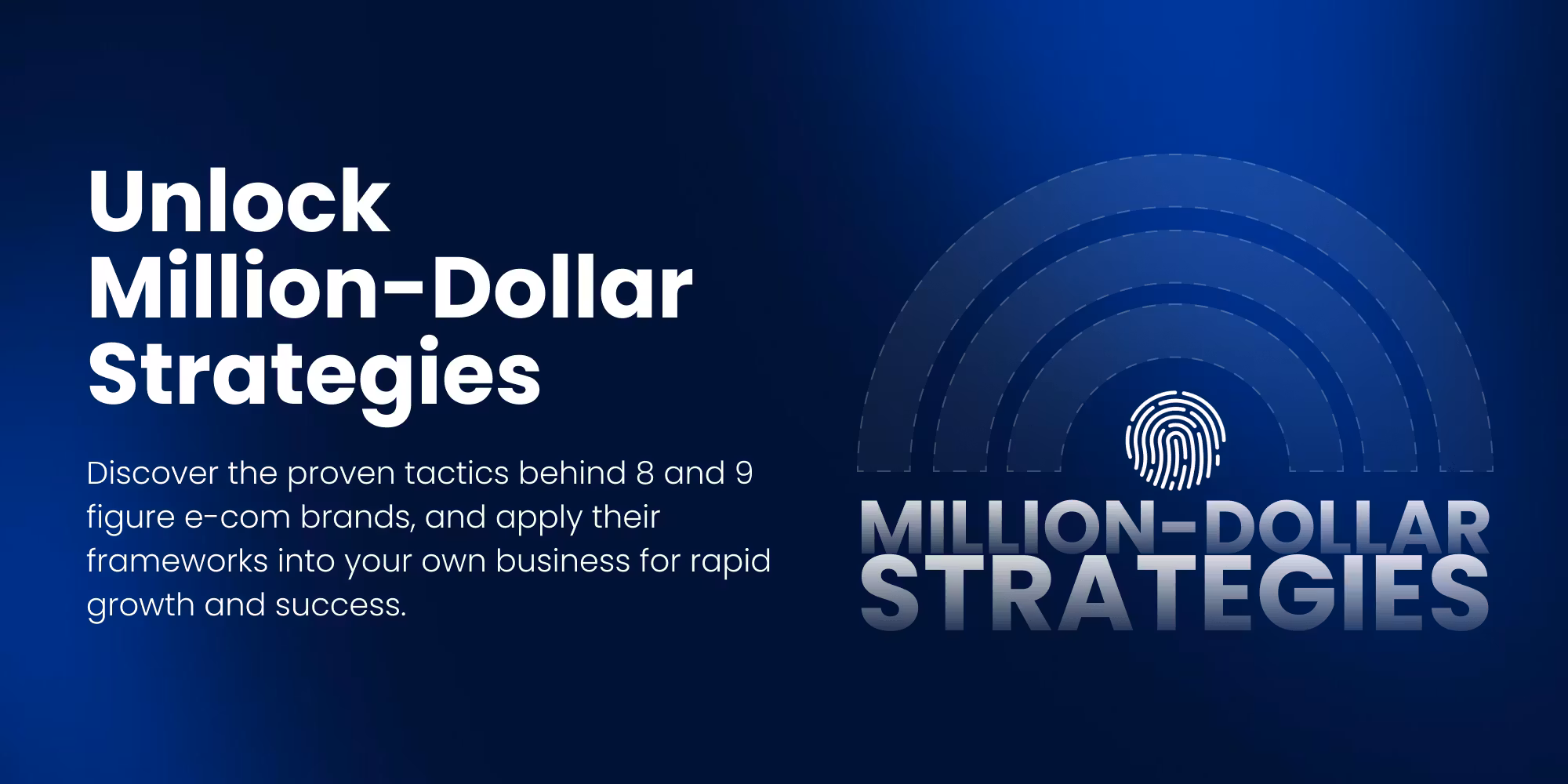 Unlock Million-Dollar Strategies

Discover the proven tactics behind 8 and 9 figure e-com brands, and apply their frameworks into your own business for rapid growth and success.

MILLION-DOLLAR
STRATEGIES